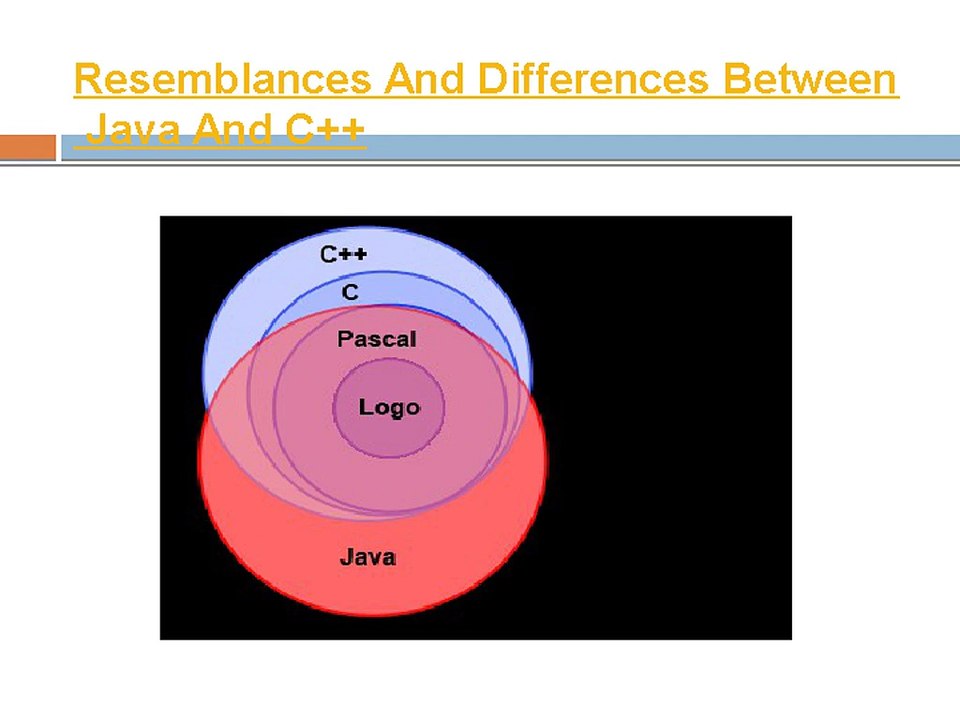 Resemblances And Differences Between Java And C++

C++
C
Pascal
Logo
Java